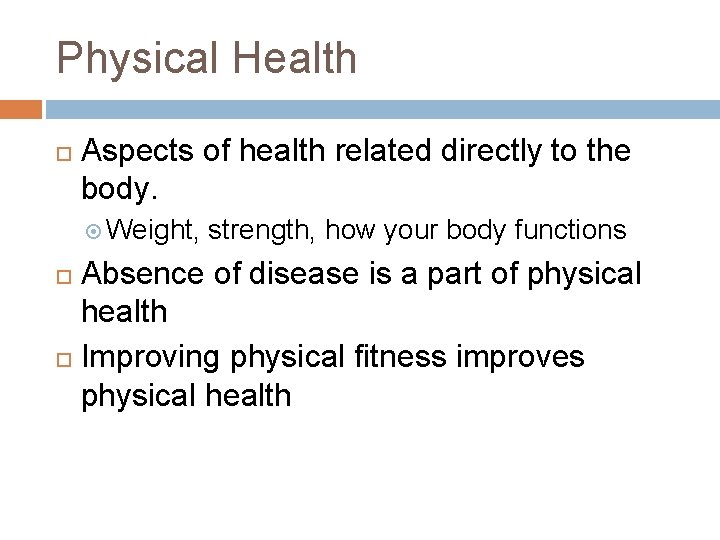 Physical Health

Aspects of health related directly to the body.

Weight, strength, how your body functions

Absence of disease is a part of physical health

Improving physical fitness improves physical health